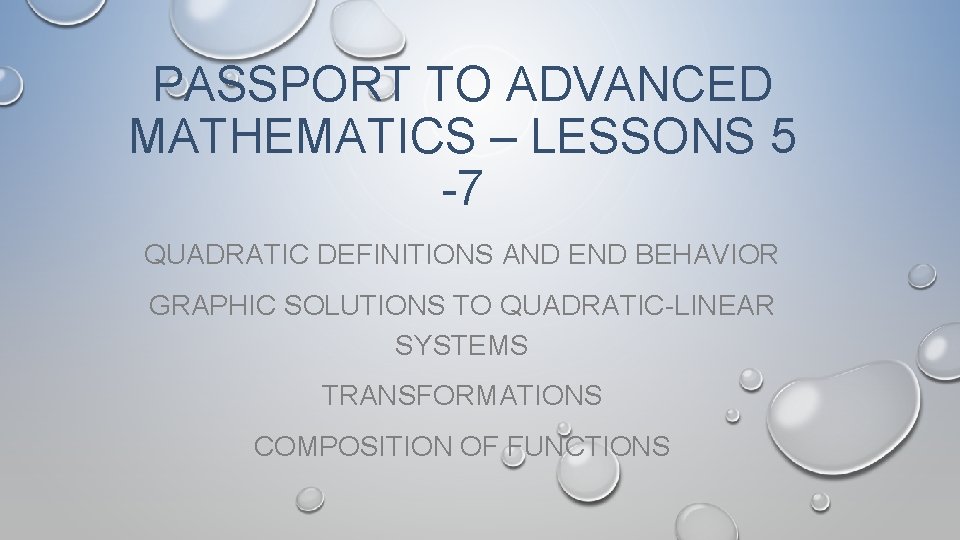 PASSPORT TO ADVANCED MATHEMATICS – LESSONS 5 -7

QUADRATIC DEFINITIONS AND END BEHAVIOR

GRAPHIC SOLUTIONS TO QUADRATIC-LINEAR SYSTEMS

TRANSFORMATIONS

COMPOSITION OF FUNCTIONS